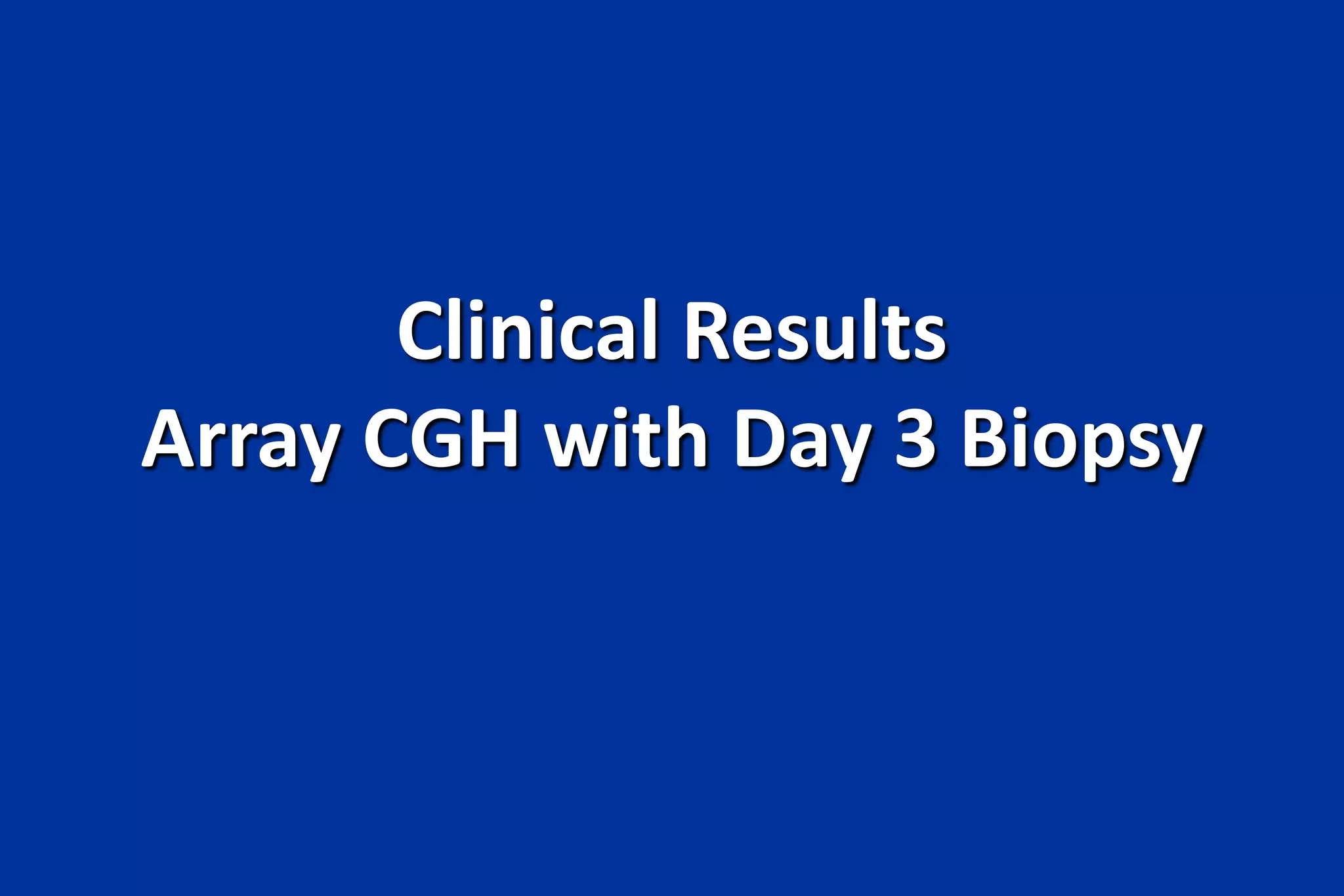 Clinical Results
Array CGH with Day 3 Biopsy